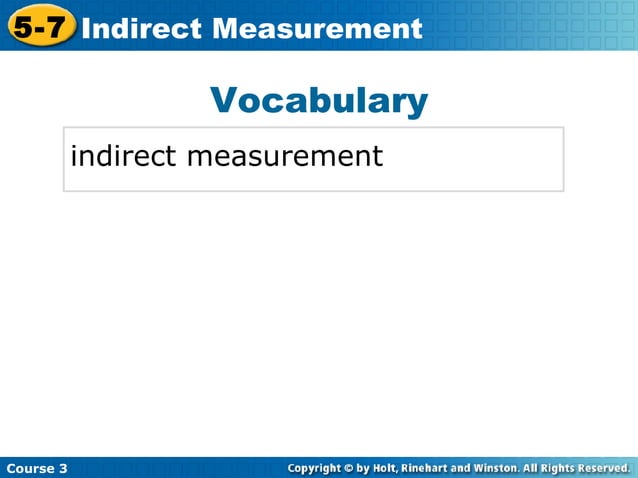 5-7 Indirect Measurement

Vocabulary

indirect measurement

Course 3

Copyright © by Holt, Rinehart and Winston. All Rights Reserved.